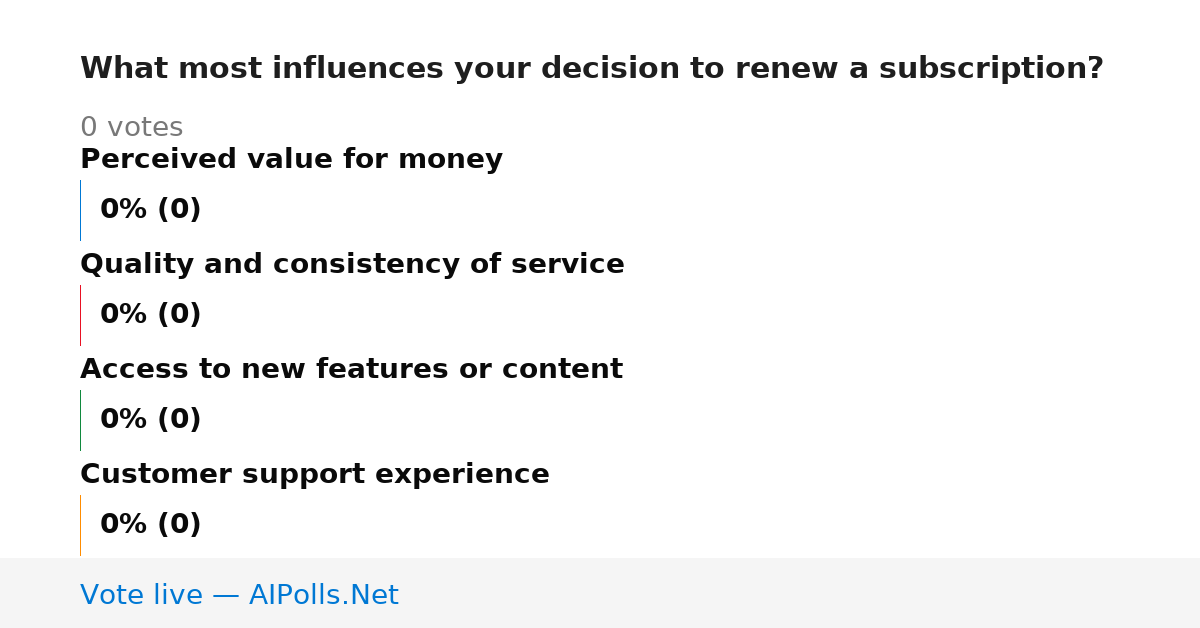 What most influences your decision to renew a subscription?

0 votes

Perceived value for money

0% (0)

Quality and consistency of service

0% (0)

Access to new features or content

0% (0)

Customer support experience

0% (0)

Vote live — AIPolls.Net